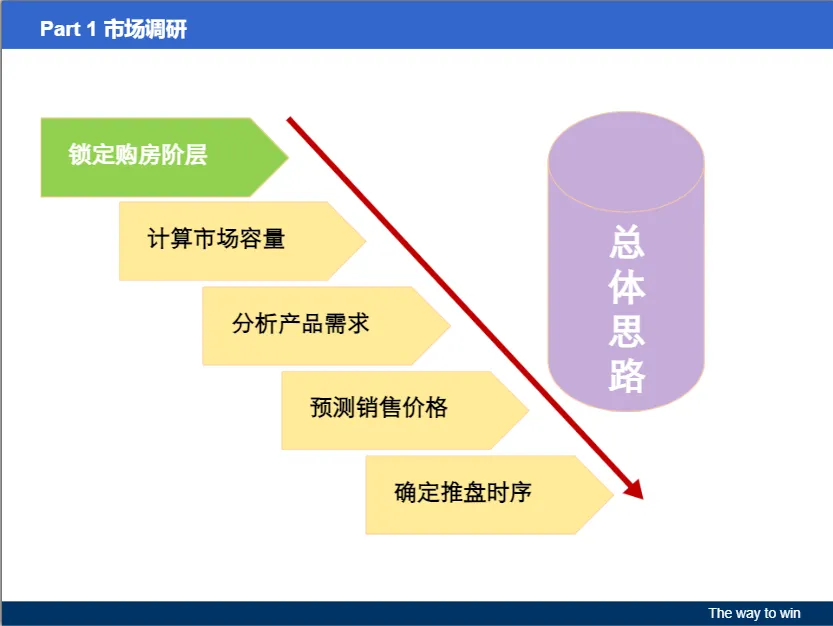 Part 1 市场调研

锁定购房阶层

计算市场容量

分析产品需求

预测销售价格

确定推盘时序

总体思路

The way to win